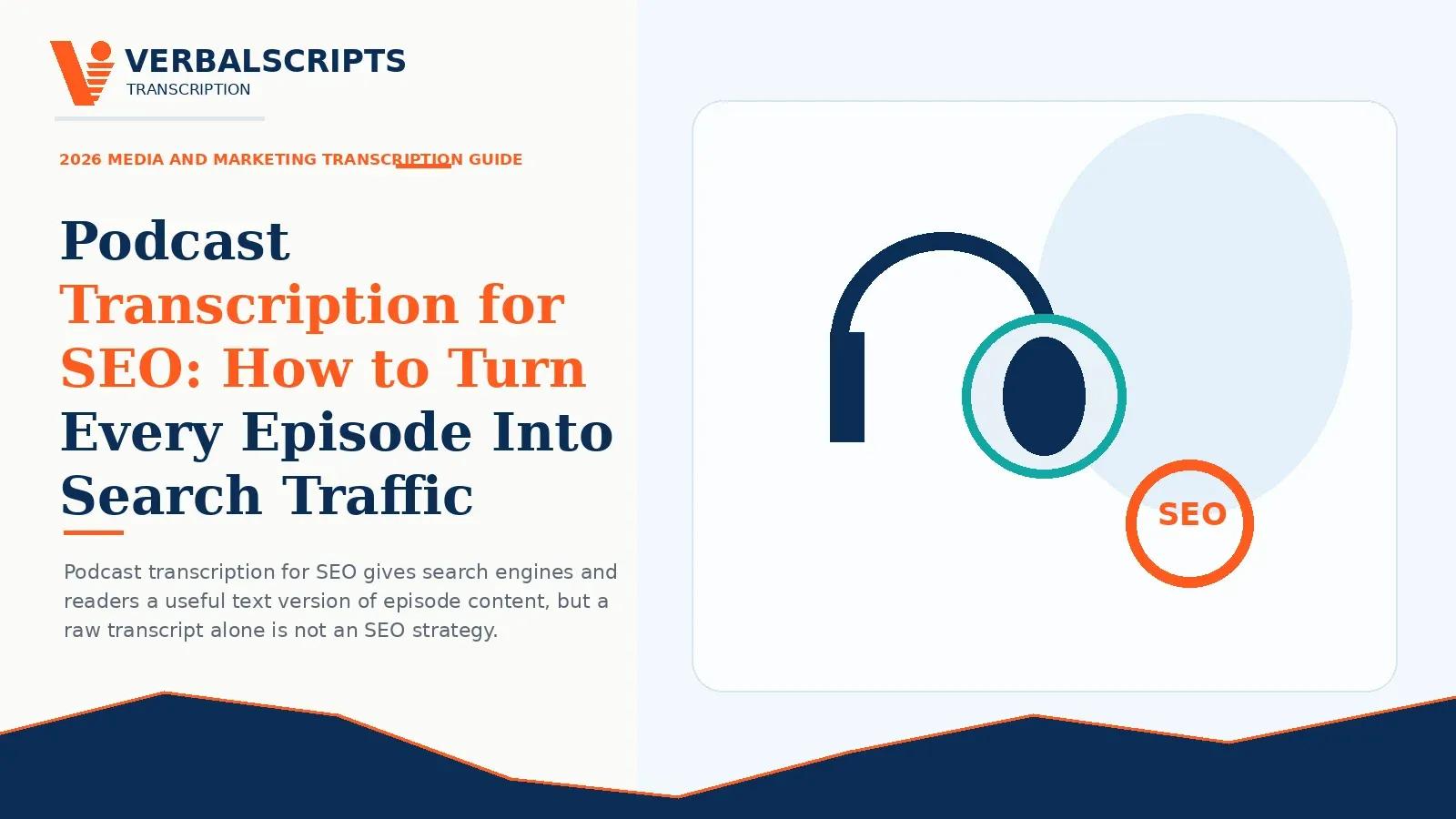 VERBALSCRIPTS
TRANSCRIPTION

2026 MEDIA AND MARKETING TRANSCRIPTION GUIDE

Podcast Transcription for SEO: How to Turn Every Episode Into Search Traffic

Podcast transcription for SEO gives search engines and readers a useful text version of episode content, but a raw transcript alone is not an SEO strategy.

SEO